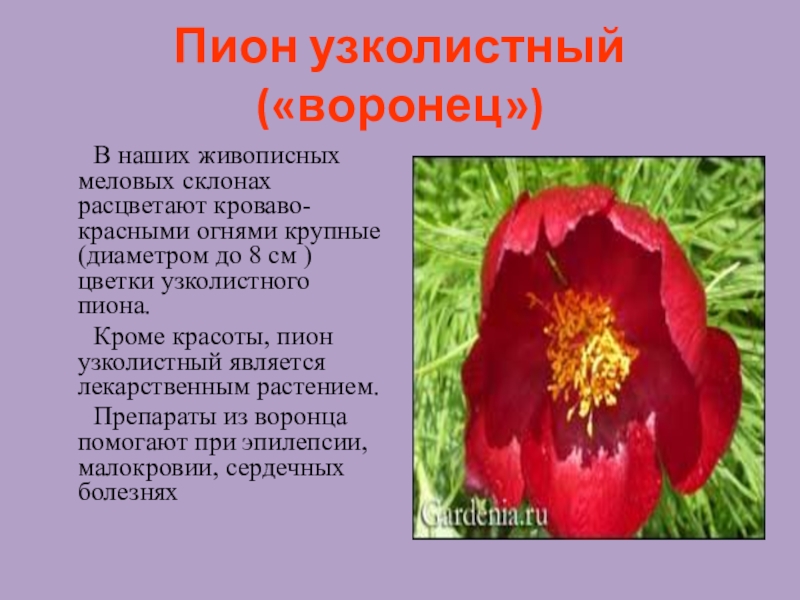 Пион узколистный («воронец»)

В наших живописных меловых склонах расцветают кроваво-красными огнями крупные (диаметром до 8 см ) цветки узколистного пиона.

Кроме красоты, пион узколистный является лекарственным растением.

Препараты из воронца помогают при эпилепсии, малокровии, сердечных болезнях

Gardenia.ru